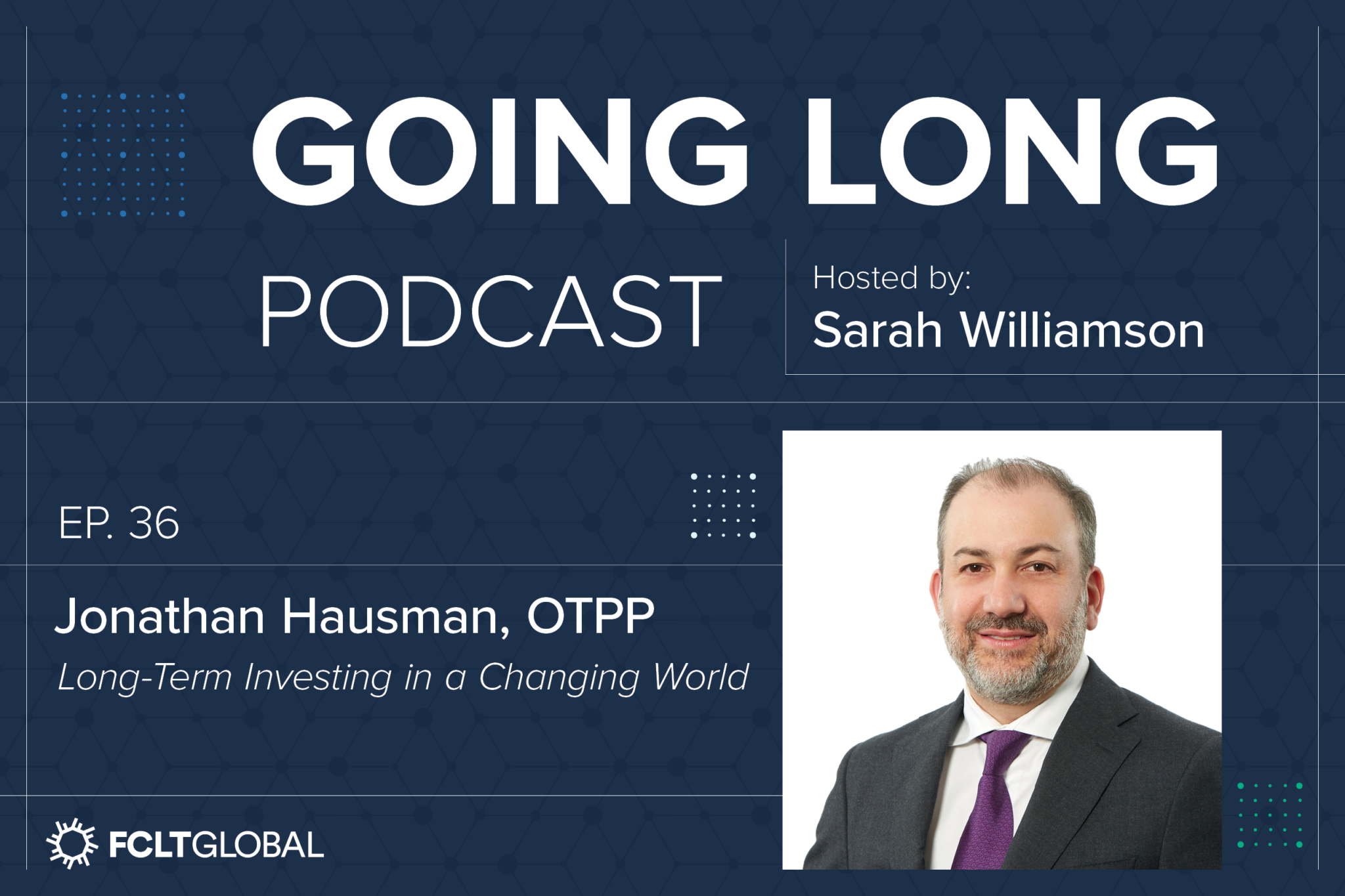 GOING LONG

PODCAST

Hosted by:
Sarah Williamson

EP. 36

Jonathan Hausman, OTPP
Long-Term Investing in a Changing World

FCLTGLOBAL